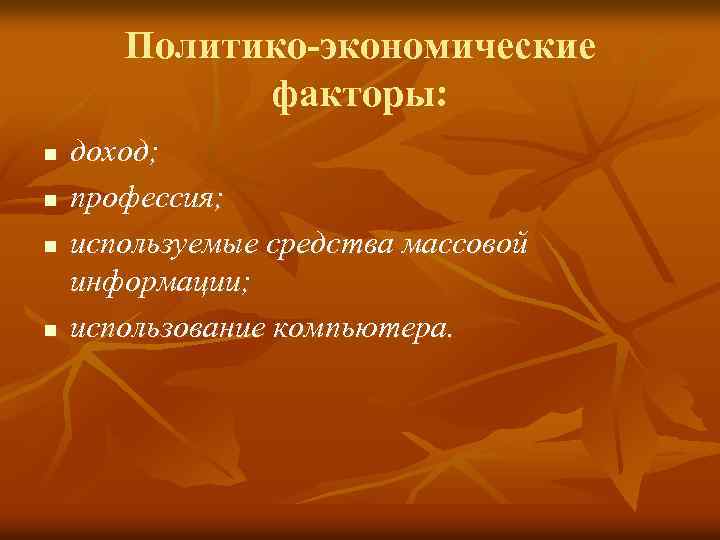 Политико-экономические факторы:

- доход;
- профессия;
- используемые средства массовой информации;
- использование компьютера.